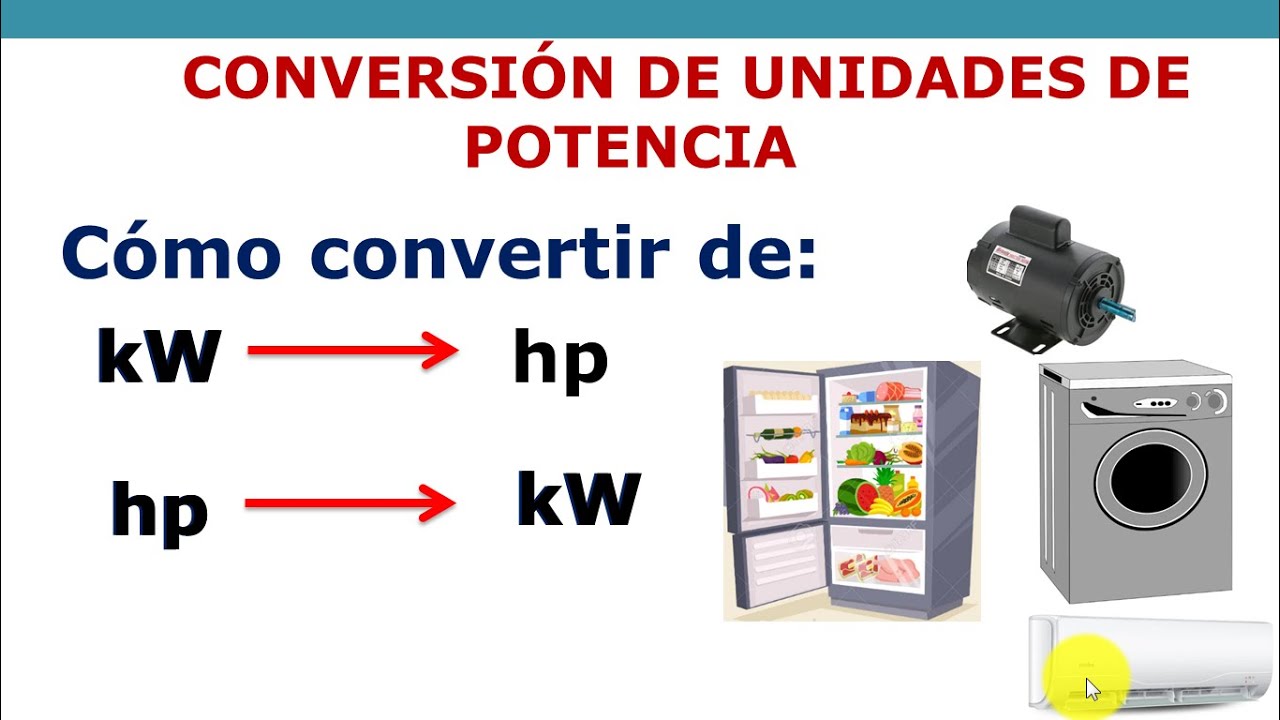 CONVERSIÓN DE UNIDADES DE POTENCIA

Cómo convertir de:

kW → hp

hp → kW